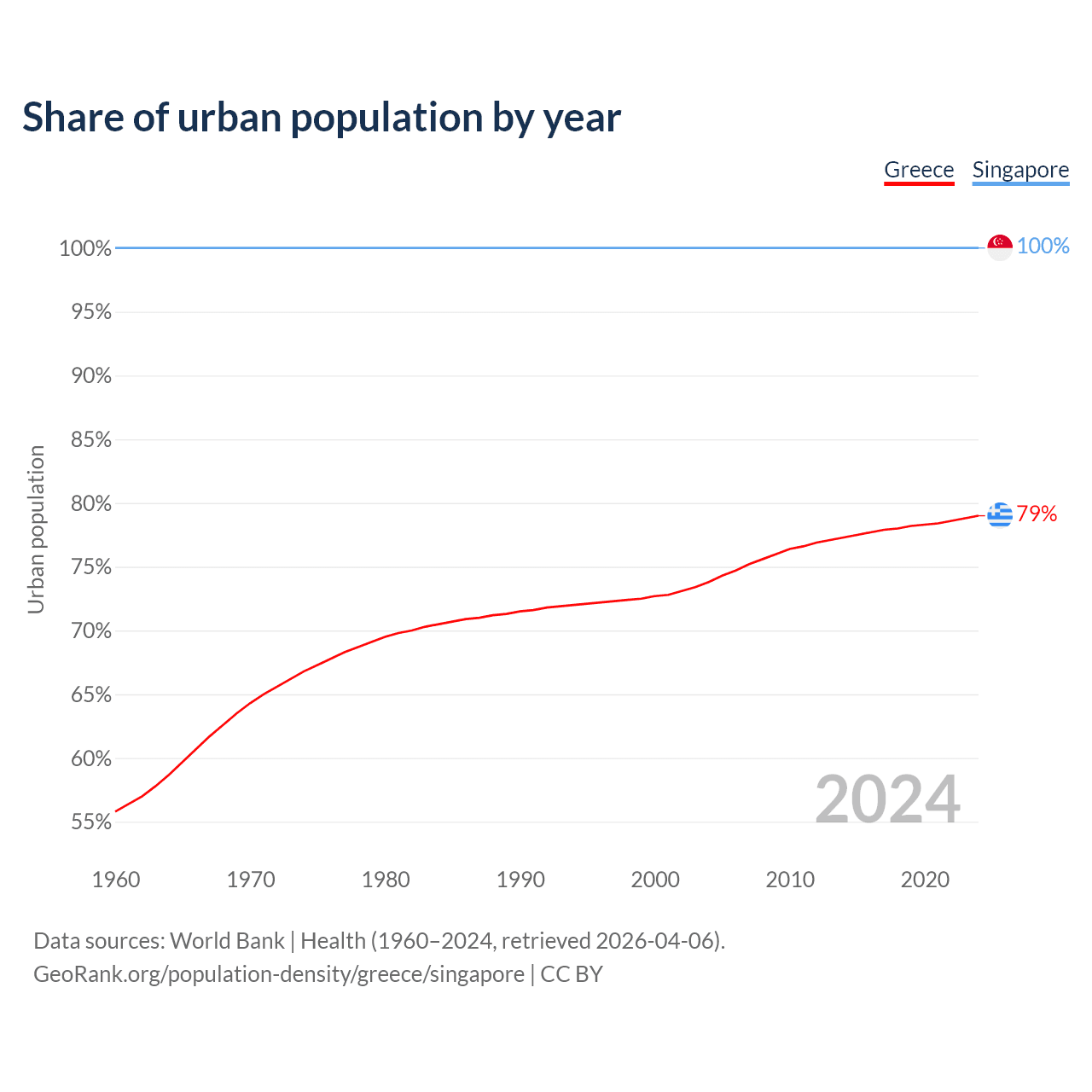 Share of urban population by year

Greece Singapore

Urban population

100%
95%
90%
85%
80%
75%
70%
65%
60%
55%

100%
79%

2024

1960 1970 1980 1990 2000 2010 2020

Data sources: World Bank | Health (1960–2024, retrieved 2026-04-06).
GeoRank.org/population-density/greece/singapore | CC BY